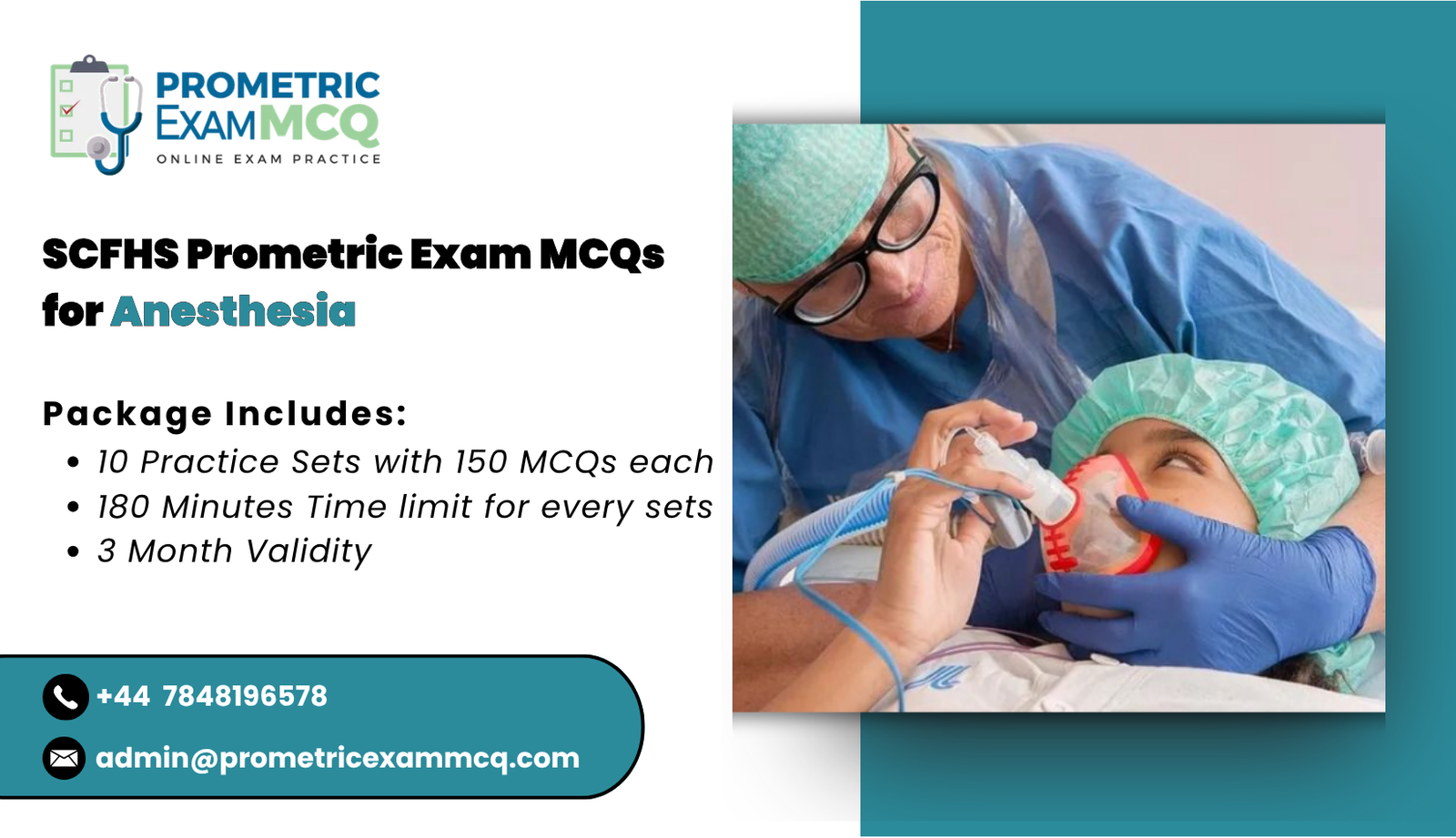 PROMETRIC EXAMMCQ
ONLINE EXAM PRACTICE

SCFHS Prometric Exam MCQs for Anesthesia

Package Includes:
• 10 Practice Sets with 150 MCQs each
• 180 Minutes Time limit for every sets
• 3 Month Validity

+44 7848196578
admin@prometricexammcq.com